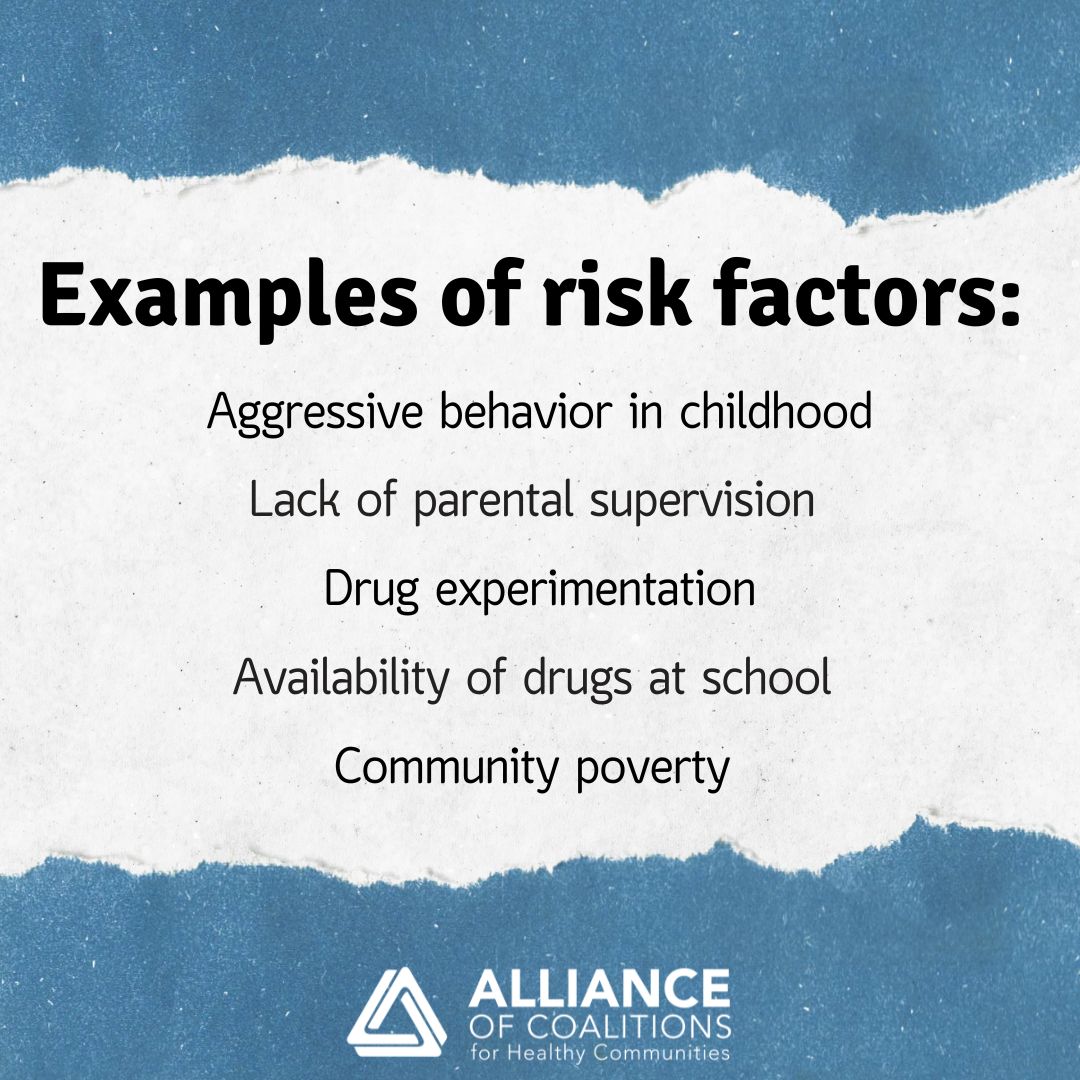 Examples of risk factors:

Aggressive behavior in childhood

Lack of parental supervision

Drug experimentation

Availability of drugs at school

Community poverty

ALLIANCE
OF COALITIONS
for Healthy Communities